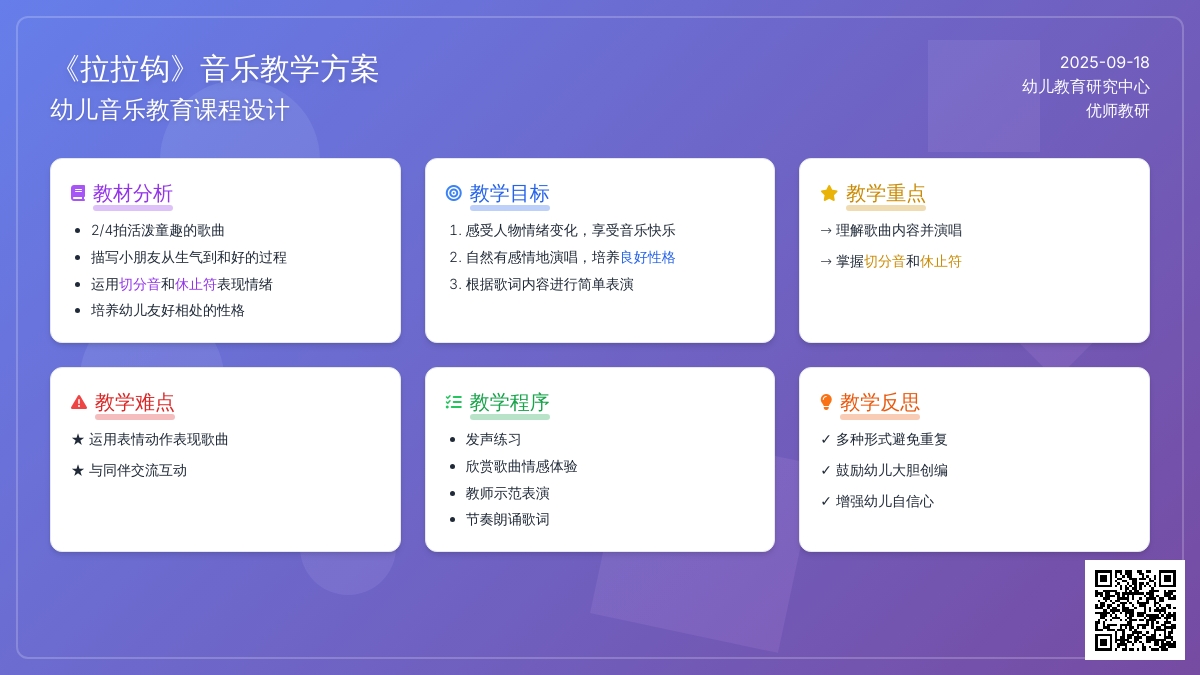 《拉拉钩》音乐教学方案
幼儿音乐教育课程设计

2025-09-18
幼儿教育研究中心
优师教研

教材分析
- 2/4拍活泼童趣的歌曲
- 描写小朋友从生气到和好的过程
- 运用切分音和休止符表现情绪
- 培养幼儿友好相处的性格

教学目标
1. 感受人物情绪变化，享受音乐快乐
2. 自然有感情地演唱，培养良好性格
3. 根据歌词内容进行简单表演

教学重点
→ 理解歌曲内容并演唱
→ 掌握切分音和休止符

教学难点
★ 运用表情动作表现歌曲
★ 与同伴交流互动

教学程序
- 发声练习
- 欣赏歌曲情感体验
- 教师示范表演
- 节奏朗诵歌词

教学反思
✓ 多种形式避免重复
✓ 鼓励幼儿大胆创编
✓ 增强幼儿自信心